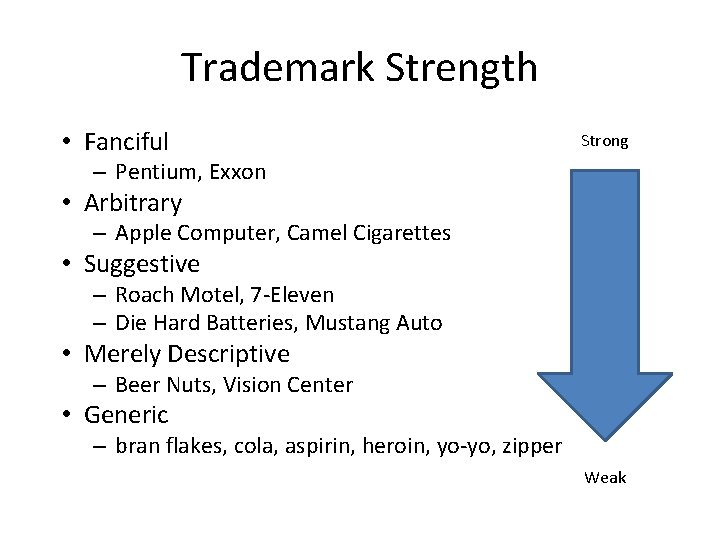 Trademark Strength

• Fanciful
 – Pentium, Exxon
• Arbitrary
 – Apple Computer, Camel Cigarettes
• Suggestive
 – Roach Motel, 7-Eleven
 – Die Hard Batteries, Mustang Auto
• Merely Descriptive
 – Beer Nuts, Vision Center
• Generic
 – bran flakes, cola, aspirin, heroin, yo-yo, zipper

Strong

Weak